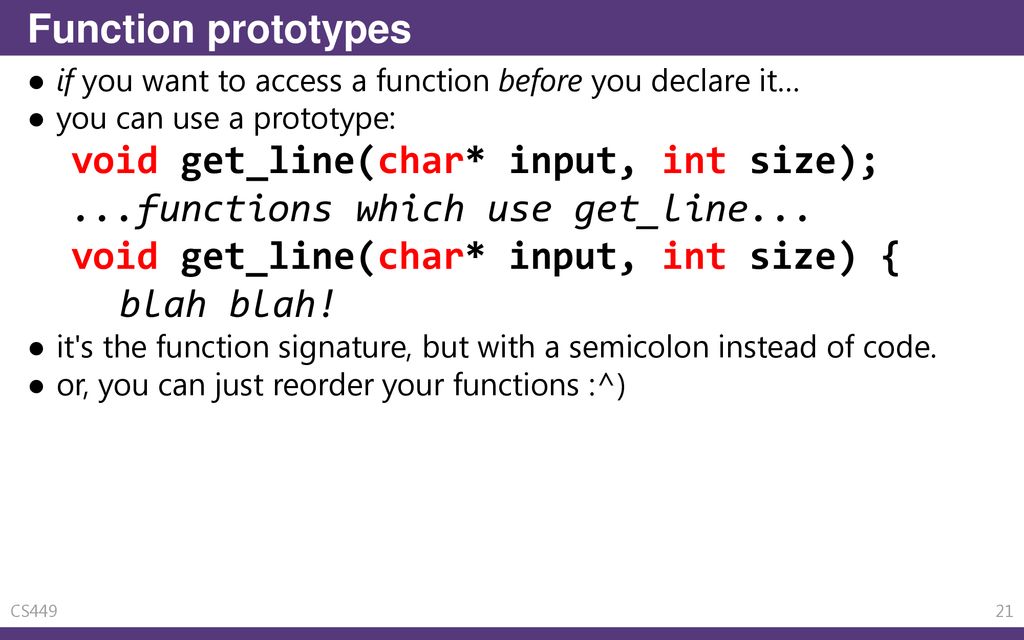 Function prototypes

● if you want to access a function before you declare it...
● you can use a prototype:

void get_line(char* input, int size);
...functions which use get_line...
void get_line(char* input, int size) {
blah blah!

● it's the function signature, but with a semicolon instead of code.
● or, you can just reorder your functions :^)

CS449

21